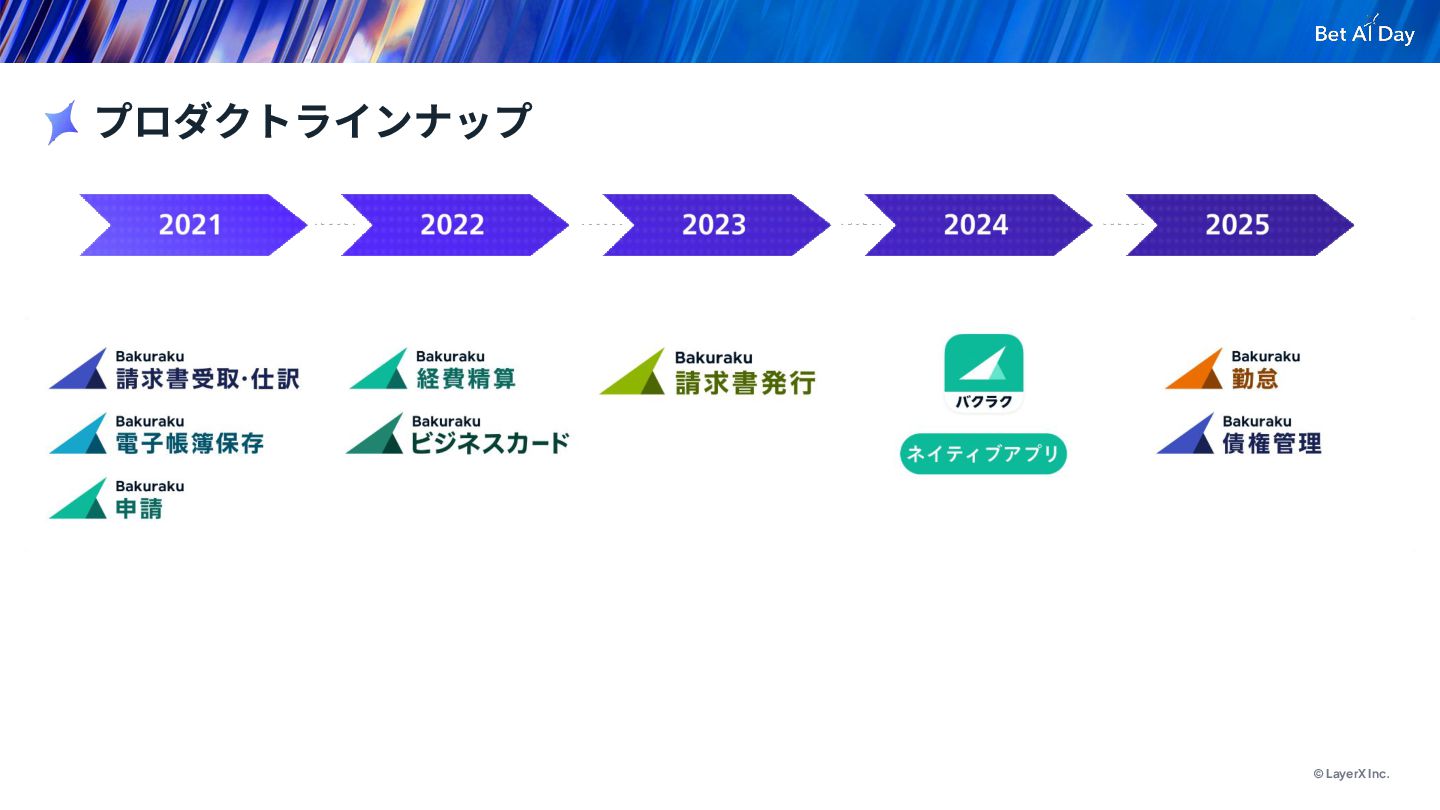 Bet AI Day

プロダクトラインナップ

2021

2022

2023

2024

2025

Bakuraku
請求書受取・仕訳

Bakuraku
電子帳簿保存

Bakuraku
申請

Bakuraku
経費精算

Bakuraku
ビジネスカード

Bakuraku
請求書発行

バクラク

ネイティブアプリ

Bakuraku
勤怠

Bakuraku
債権管理

© LayerX Inc.